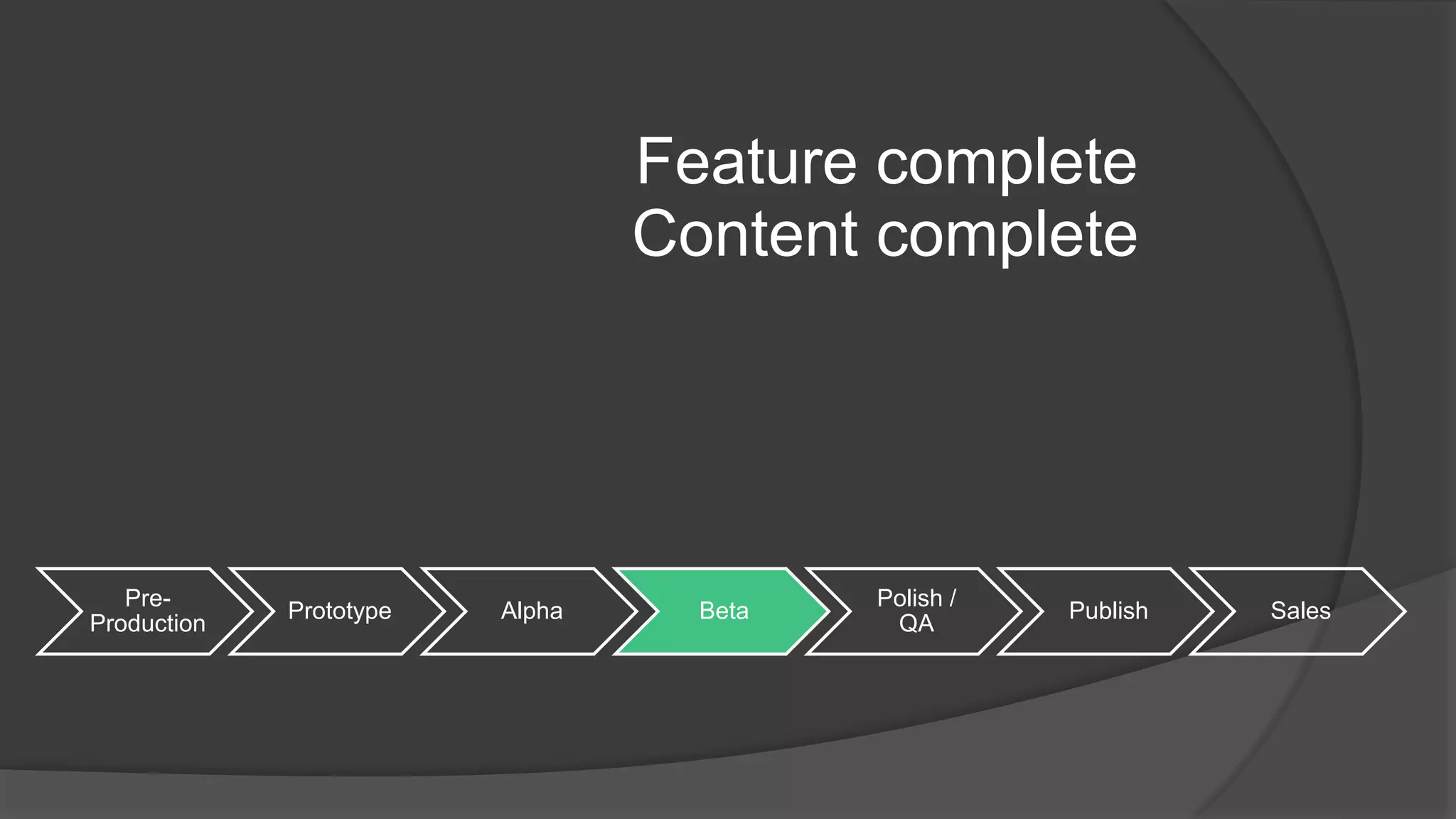 Feature complete
Content complete

Pre-Production

Prototype

Alpha

Beta

Polish / QA

Publish

Sales